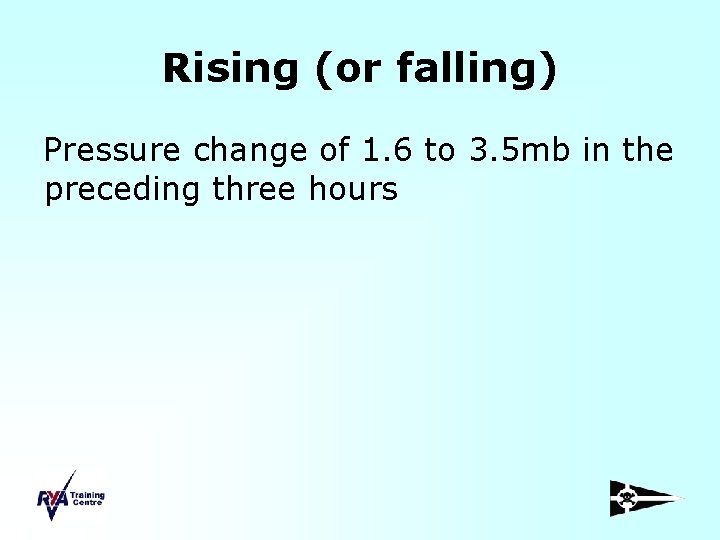 Rising (or falling)

Pressure change of 1.6 to 3.5mb in the preceding three hours

RYA Training Centre